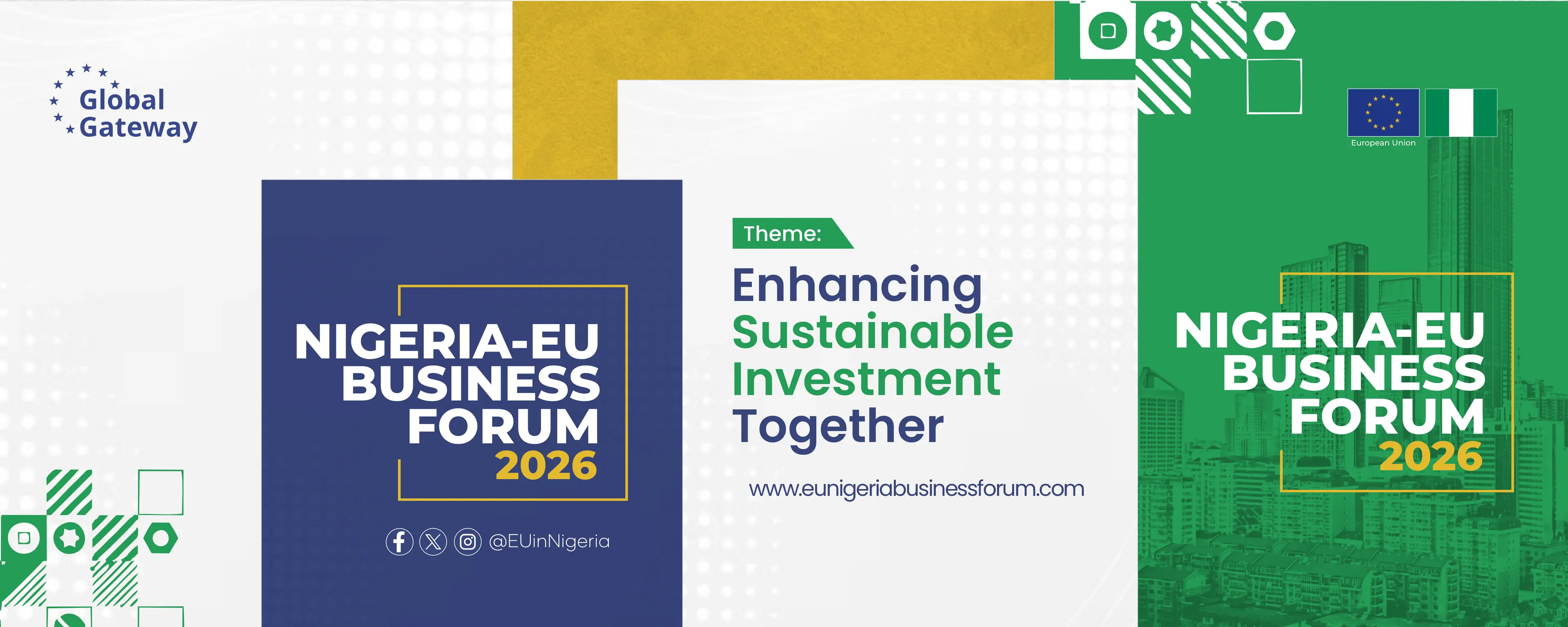 Global Gateway

NIGERIA-EU BUSINESS FORUM 2026

@EUinNigeria

Theme:

Enhancing Sustainable Investment Together

www.eunigeriabusinessforum.com

European Union

NIGERIA-EU BUSINESS FORUM 2026